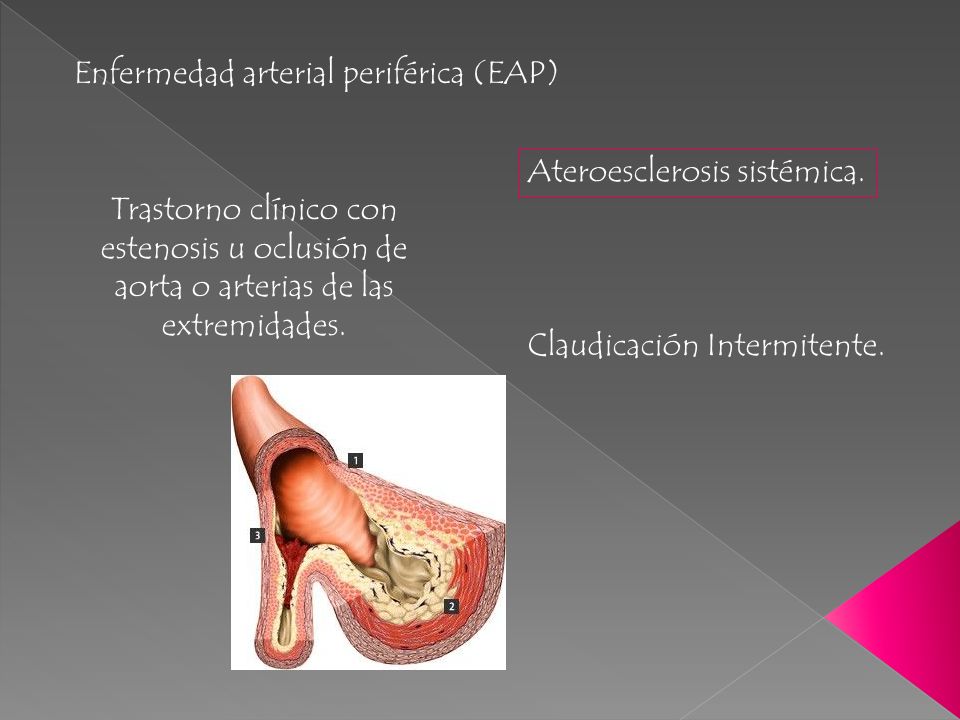 Enfermedad arterial periférica (EAP)

Trastorno clínico con estenosis u oclusión de aorta o arterias de las extremidades.

Ateroesclerosis sistémica.

Claudicación Intermitente.

1

3

2